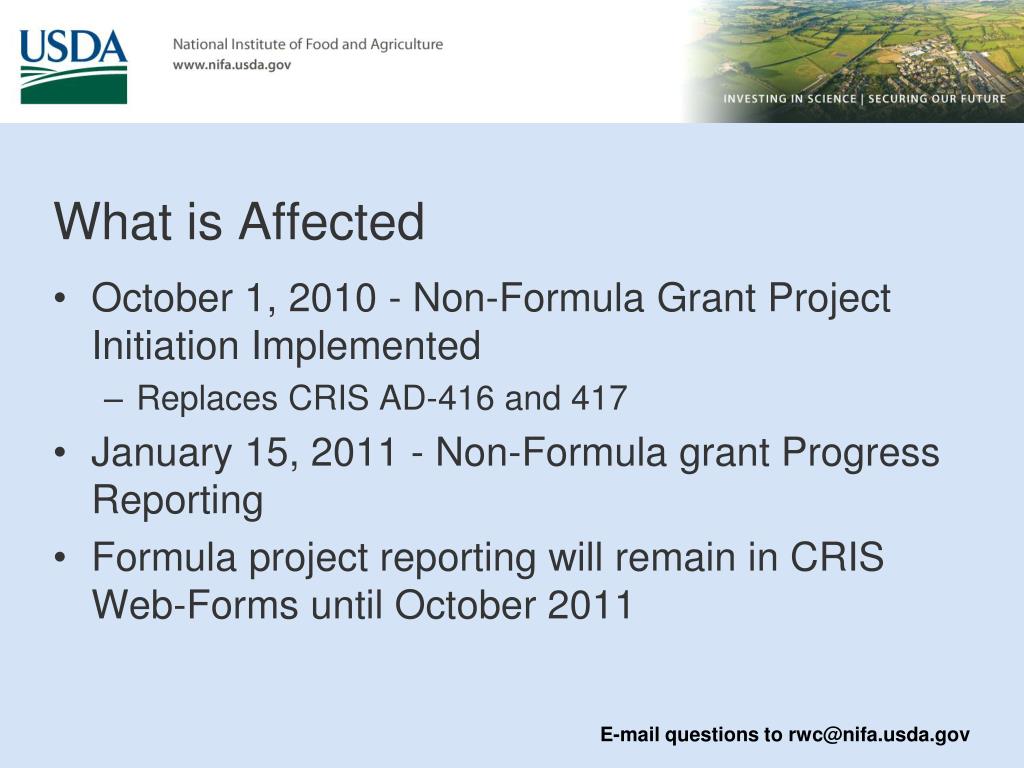 USDA

National Institute of Food and Agriculture
www.nifa.usda.gov

INVESTING IN SCIENCE | SECURING OUR FUTURE

What is Affected

• October 1, 2010 - Non-Formula Grant Project Initiation Implemented
– Replaces CRIS AD-416 and 417
• January 15, 2011 - Non-Formula grant Progress Reporting
• Formula project reporting will remain in CRIS Web-Forms until October 2011

E-mail questions to rwc@nifa.usda.gov